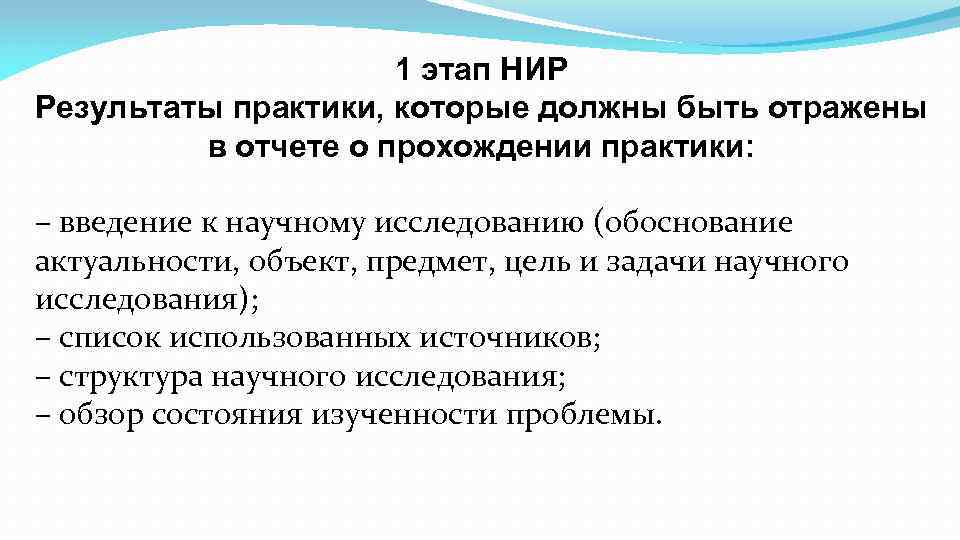 1 этап НИР
Результаты практики, которые должны быть отражены в отчете о прохождении практики:

– введение к научному исследованию (обоснование актуальности, объект, предмет, цель и задачи научного исследования);
– список использованных источников;
– структура научного исследования;
– обзор состояния изученности проблемы.